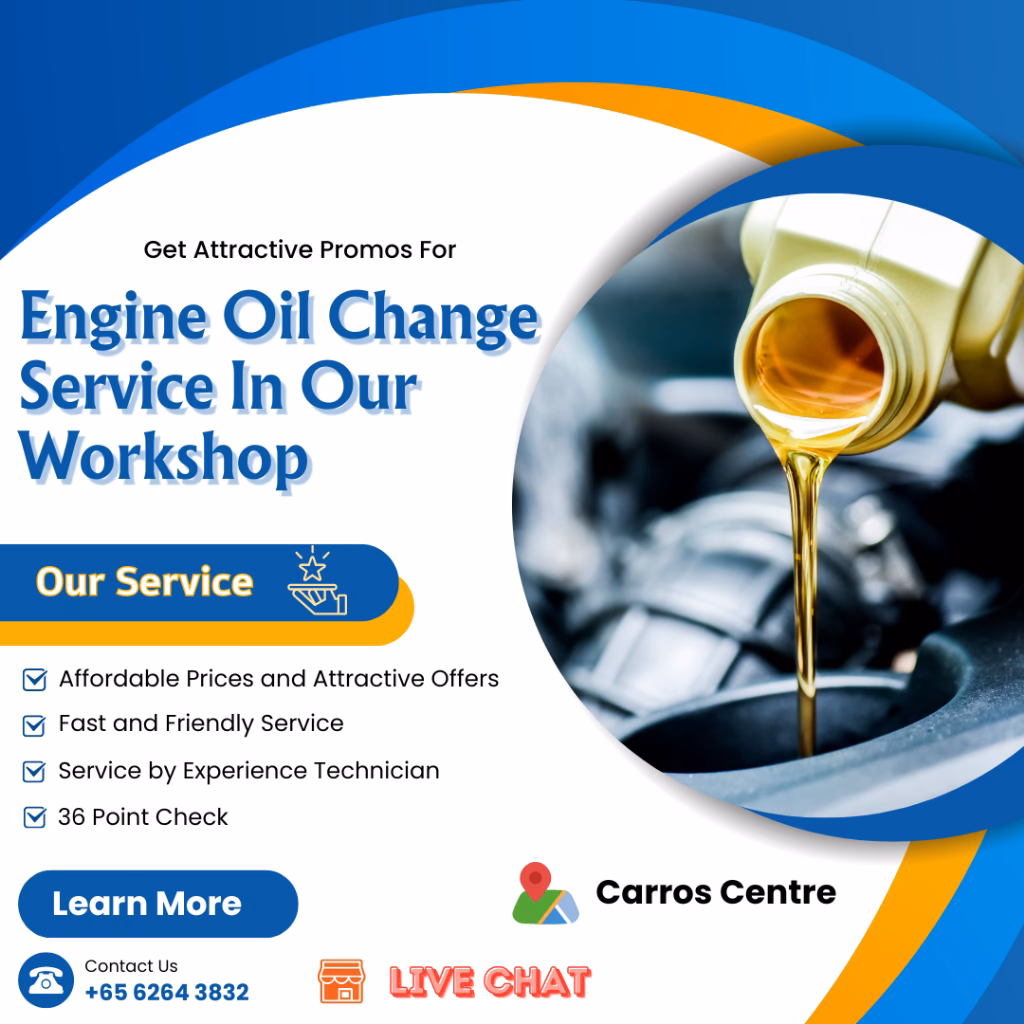 Get Attractive Promos For

Engine Oil Change Service In Our Workshop

Our Service

Affordable Prices and Attractive Offers

Fast and Friendly Service

Service by Experience Technician

36 Point Check

Learn More

Carros Centre

Contact Us
+65 6264 3832

LIVE CHAT